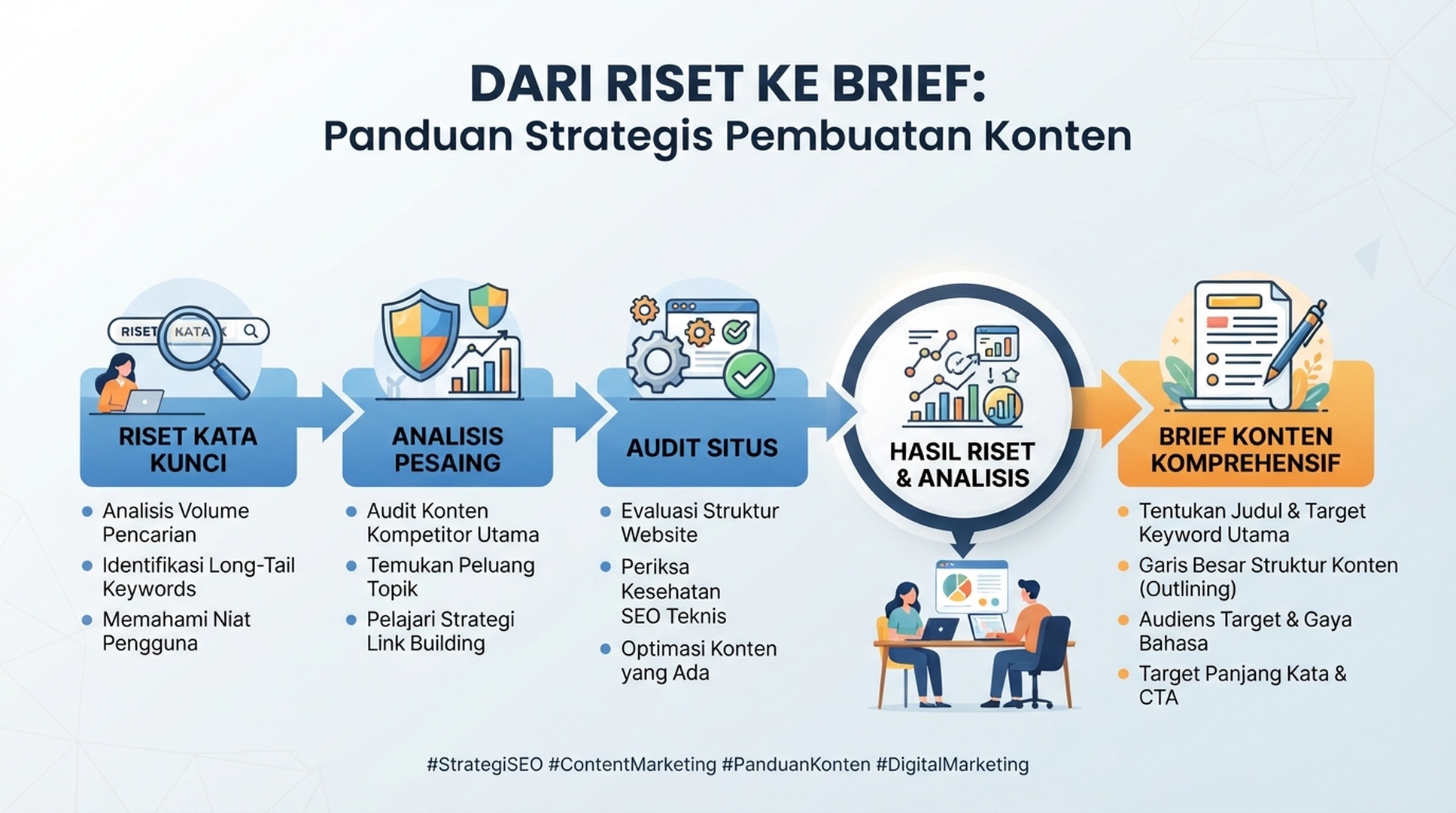 DARI RISET KE BRIEF:
Panduan Strategis Pembuatan Konten

RISET KATA

RISET KATA KUNCI
- Analisis Volume Pencarian
- Identifikasi Long-Tail Keywords
- Memahami Niat Pengguna

ANALISIS PESAING
- Audit Konten Kompetitor Utama
- Temukan Peluang Topik
- Pelajari Strategi Link Building

AUDIT SITUS
- Evaluasi Struktur Website
- Periksa Kesehatan SEO Teknis
- Optimasi Konten yang Ada

HASIL RISET & ANALISIS

BRIEF KONTEN KOMPREHENSIF
- Tentukan Judul & Target Keyword Utama
- Garis Besar Struktur Konten (Outlining)
- Audiens Target & Gaya Bahasa
- Target Panjang Kata & CTA

#StrategiSEO #ContentMarketing #PanduanKonten #DigitalMarketing